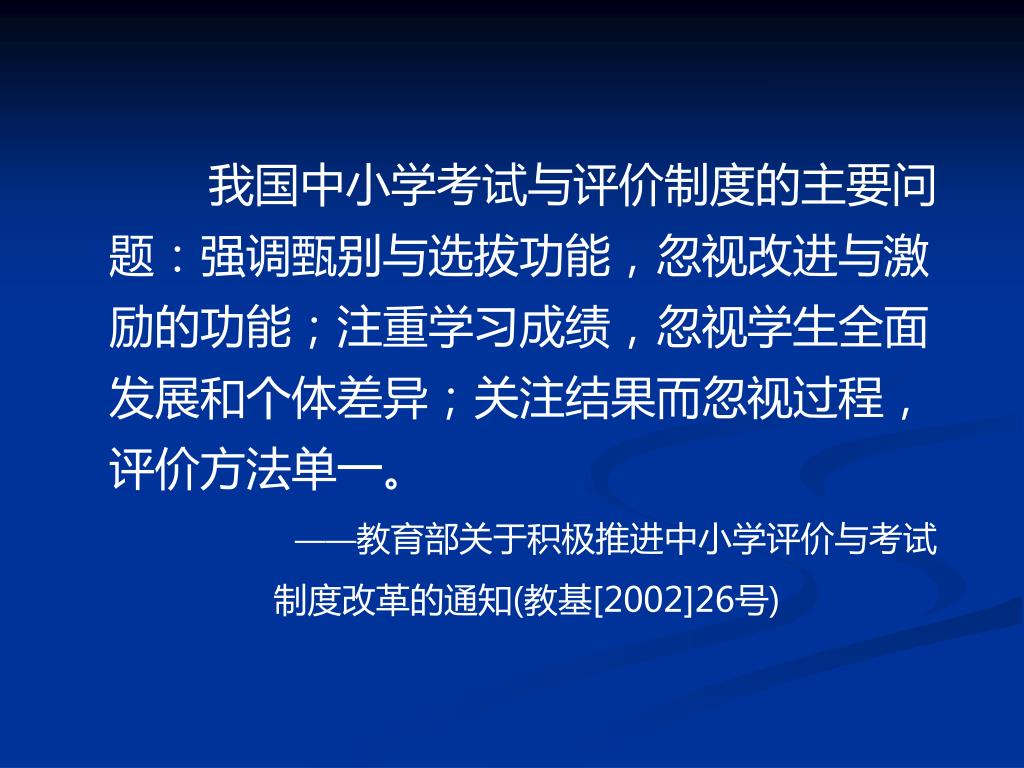 我国中小学考试与评价制度的主要问题：强调甄别与选拔功能，忽视改进与激励的功能；注重学习成绩，忽视学生全面发展和个体差异；关注结果而忽视过程，评价方法单一。

——教育部关于积极推进中小学评价与考试制度改革的通知(教基[2002]26号)